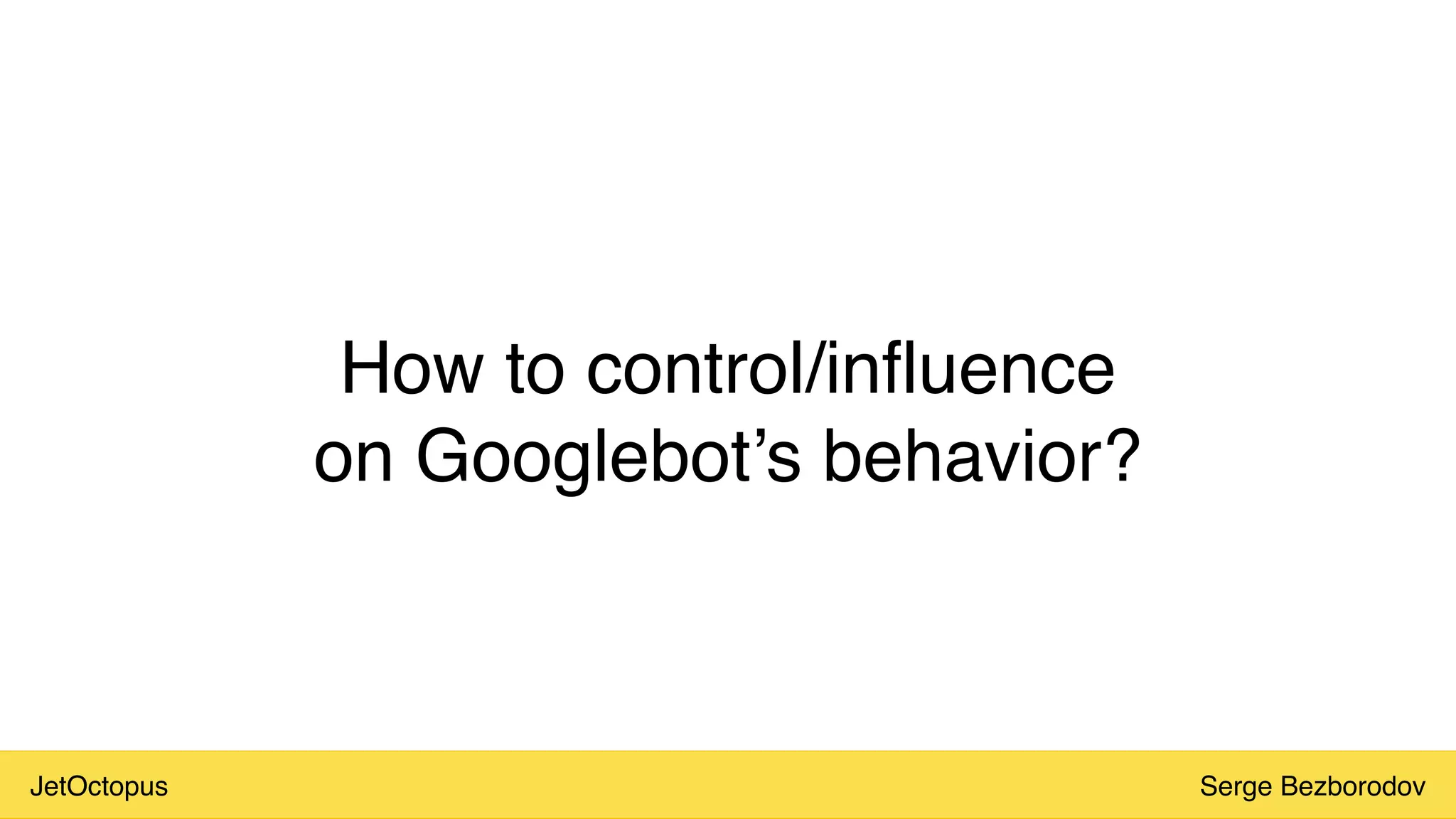 How to control/influence on Googlebot’s behavior?

JetOctopus

Serge Bezborodov